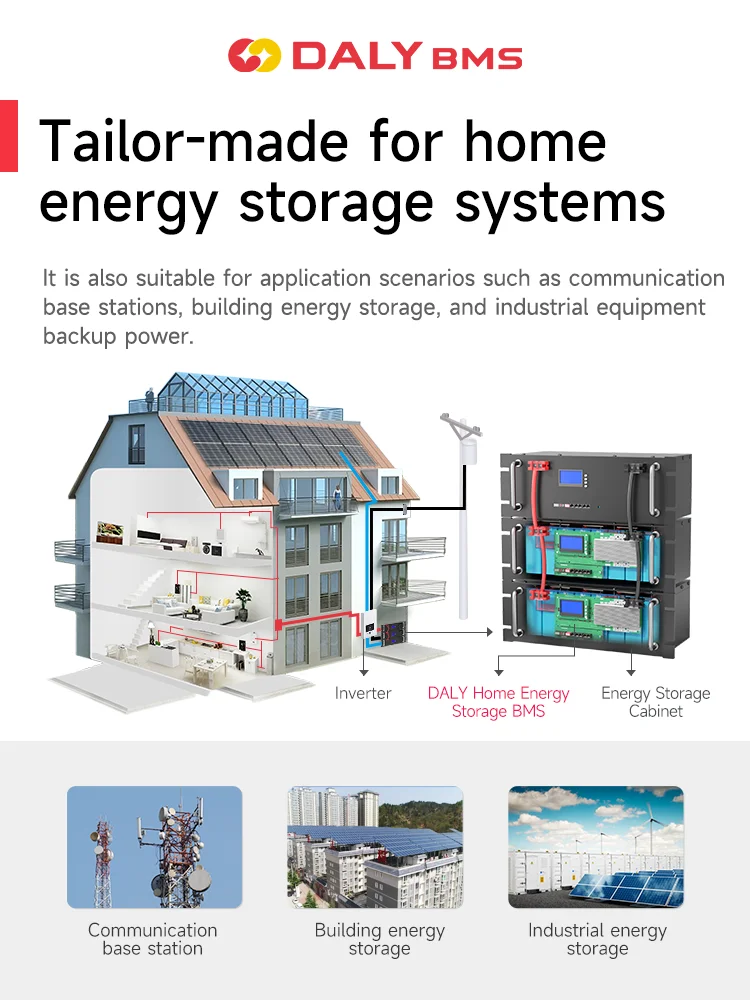 DALY BMS

Tailor-made for home energy storage systems

It is also suitable for application scenarios such as communication base stations, building energy storage, and industrial equipment backup power.

Inverter

DALY Home Energy Storage BMS

Energy Storage Cabinet

Communication base station

Building energy storage

Industrial energy storage